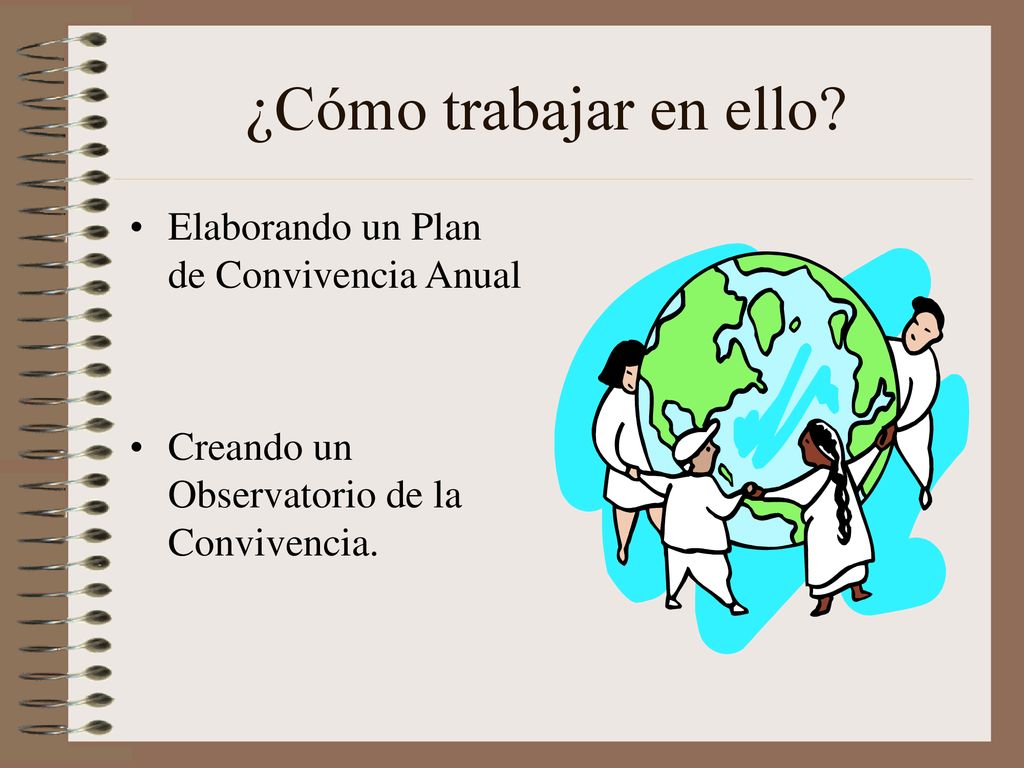 ¿Cómo trabajar en ello?

• Elaborando un Plan de Convivencia Anual

• Creando un Observatorio de la Convivencia.